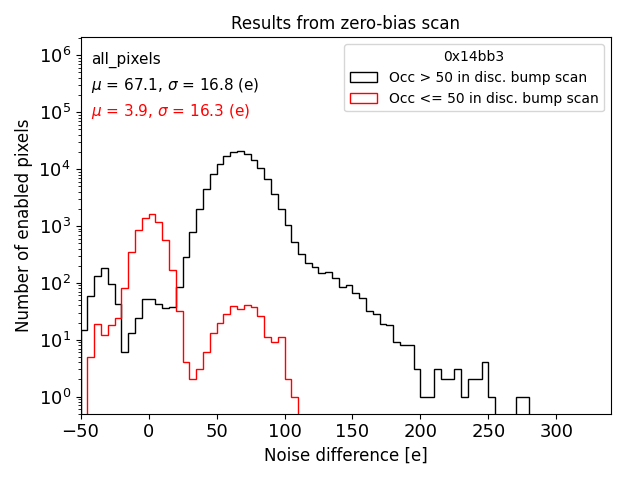 Results from zero-bias scan

all_pixels
$\mu$ = 67.1, $\sigma$ = 16.8 (e)
$\mu$ = 3.9, $\sigma$ = 16.3 (e)

0x14bb3
Occ > 50 in disc. bump scan
Occ <= 50 in disc. bump scan

Number of enabled pixels

$10^6$
$10^5$
$10^4$
$10^3$
$10^2$
$10^1$
$10^0$

−50 0 50 100 150 200 250 300

Noise difference [e]